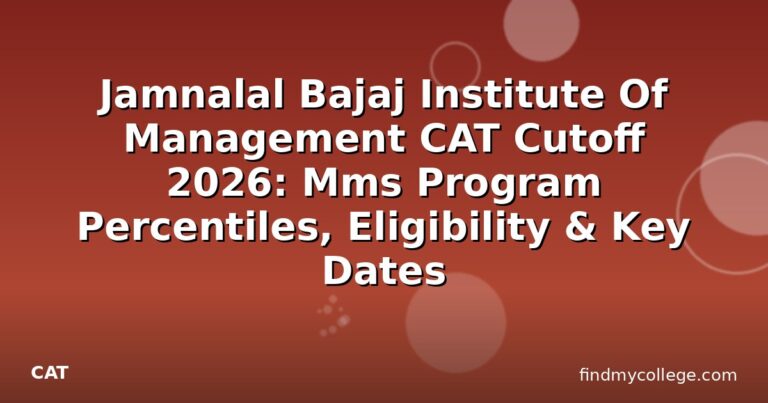 Jamnalal Bajaj Institute Of Management CAT Cutoff 2026: Mms Program Percentiles, Eligibility & Key Dates

CAT

findmycollege.com